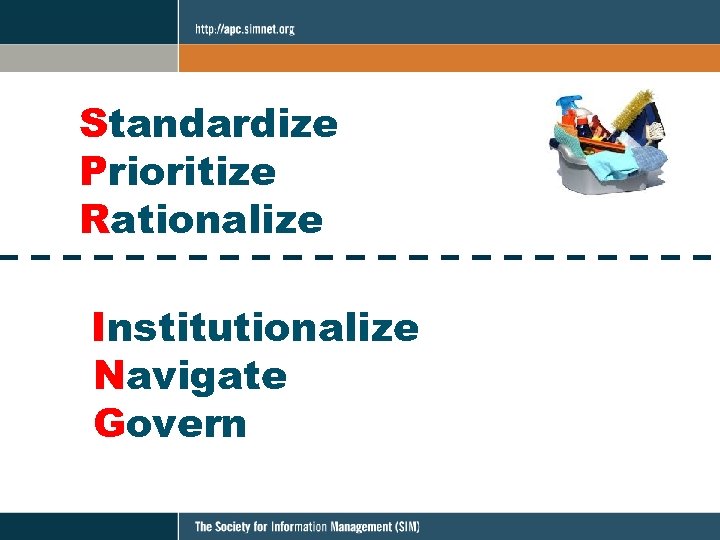 http://apc.simnet.org

Standardize
Prioritize
Rationalize

Institutionalize
Navigate
Govern

The Society for Information Management (SIM)